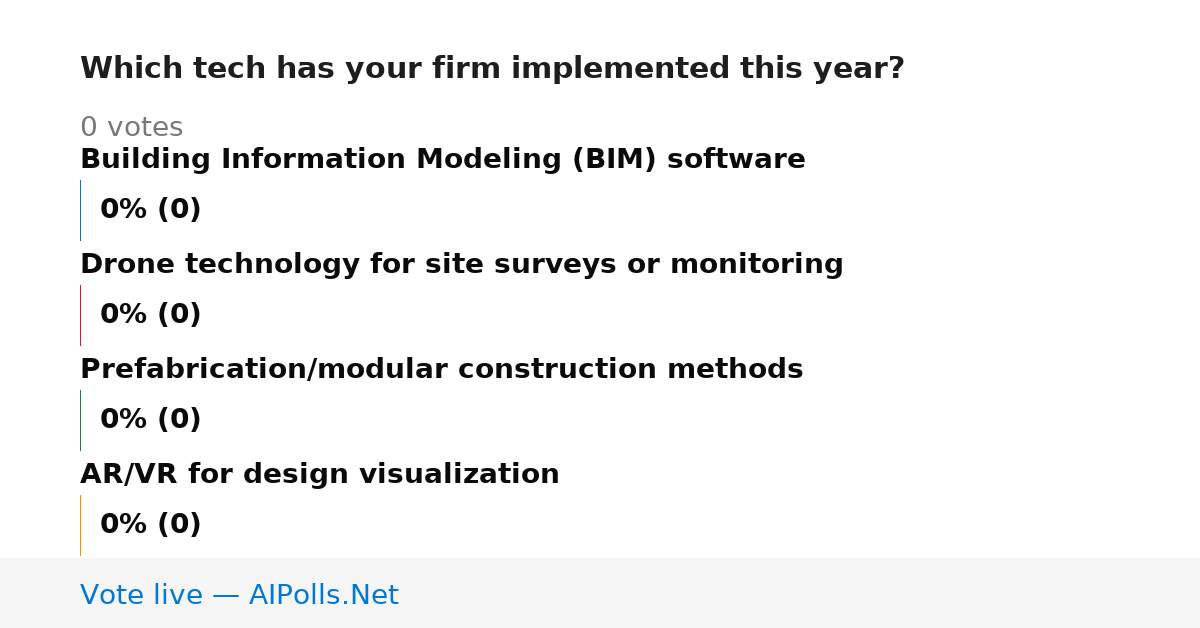 Which tech has your firm implemented this year?

0 votes

Building Information Modeling (BIM) software

0% (0)

Drone technology for site surveys or monitoring

0% (0)

Prefabrication/modular construction methods

0% (0)

AR/VR for design visualization

0% (0)

Vote live — AIPolls.Net